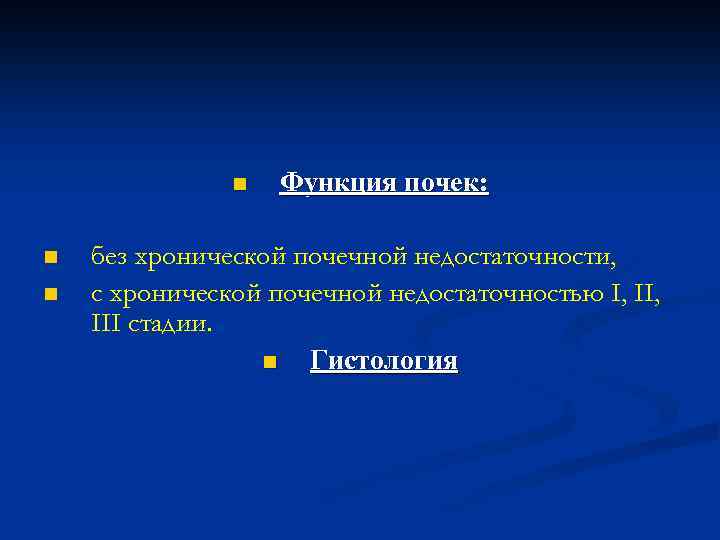 Функция почек:

без хронической почечной недостаточности,

с хронической почечной недостаточностью I, II, III стадии.

Гистология